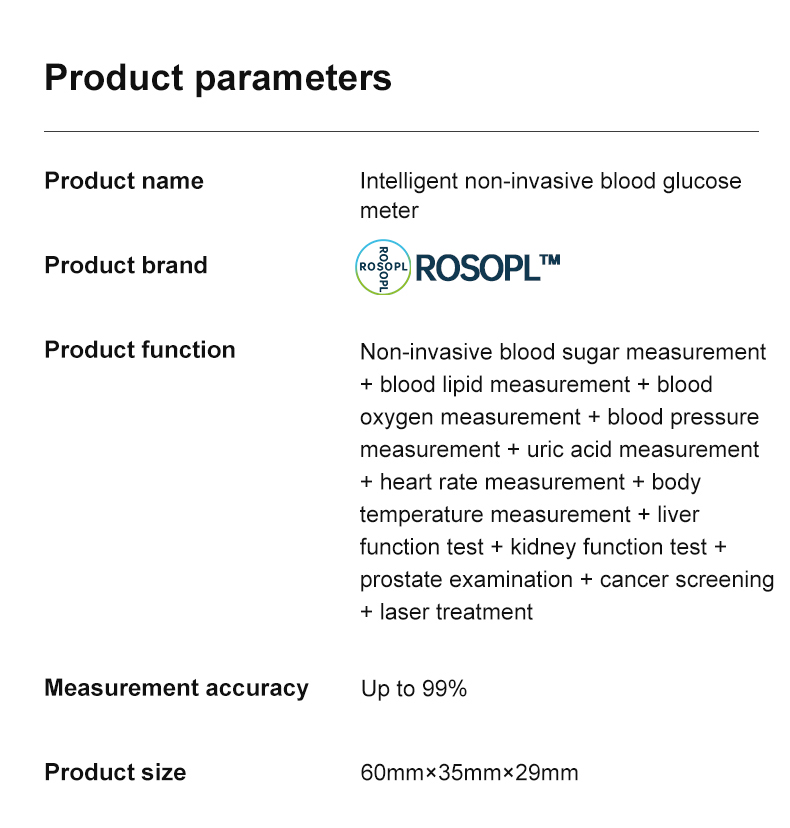 Product parameters

| | |
|---|---|
| Product name | Intelligent non-invasive blood glucose meter |
| Product brand | ROSOPL ROSOPL ROSOPL™ |
| Product function | Non-invasive blood sugar measurement + blood lipid measurement + blood oxygen measurement + blood pressure measurement + uric acid measurement + heart rate measurement + body temperature measurement + liver function test + kidney function test + prostate examination + cancer screening + laser treatment |
| Measurement accuracy | Up to 99% |
| Product size | 60mm×35mm×29mm |